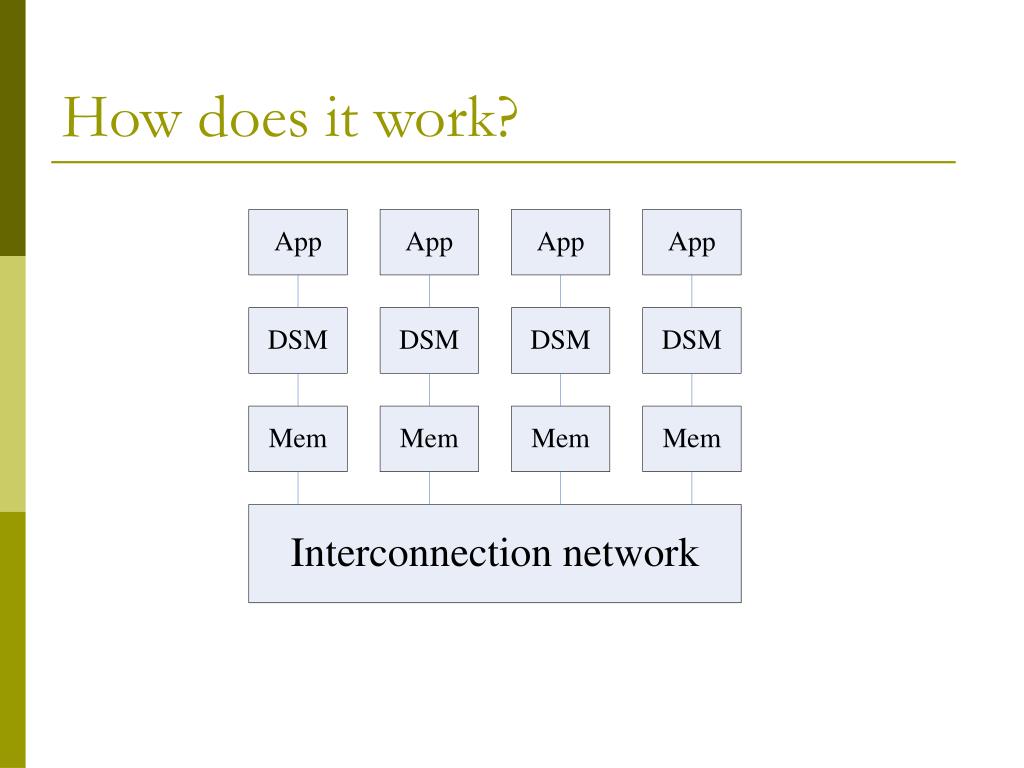 How does it work?

App App App App

DSM DSM DSM DSM

Mem Mem Mem Mem

Interconnection network